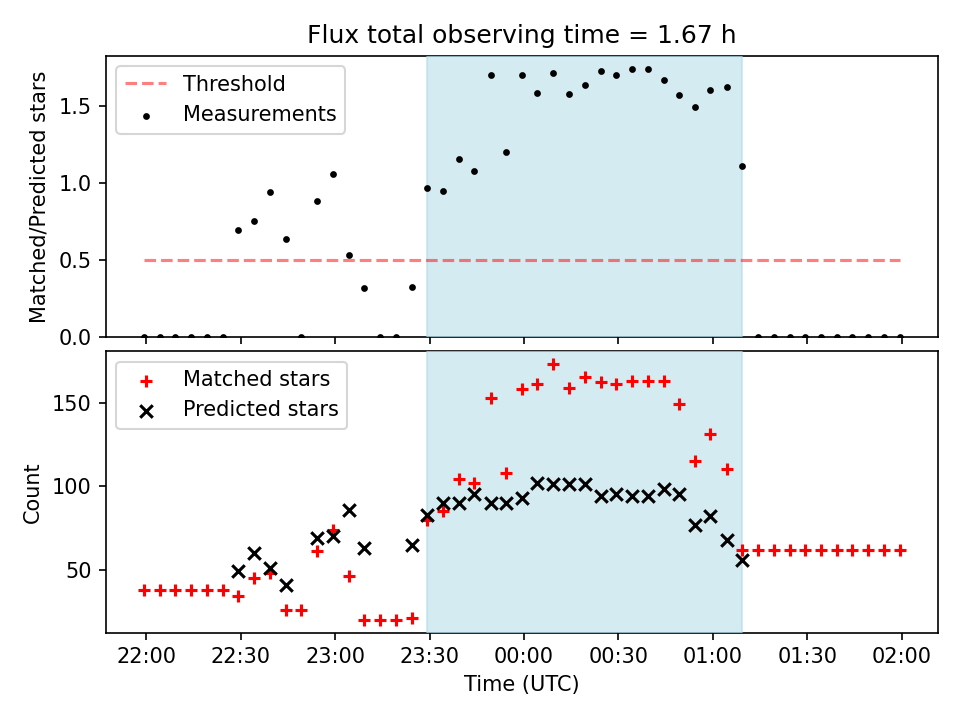 Flux total observing time = 1.67 h

Threshold
Measurements

Matched/Predicted stars

1.5
1.0
0.5
0.0

Matched stars
Predicted stars

Count

150
100
50

22:00
22:30
23:00
23:30
00:00
00:30
01:00
01:30
02:00

Time (UTC)